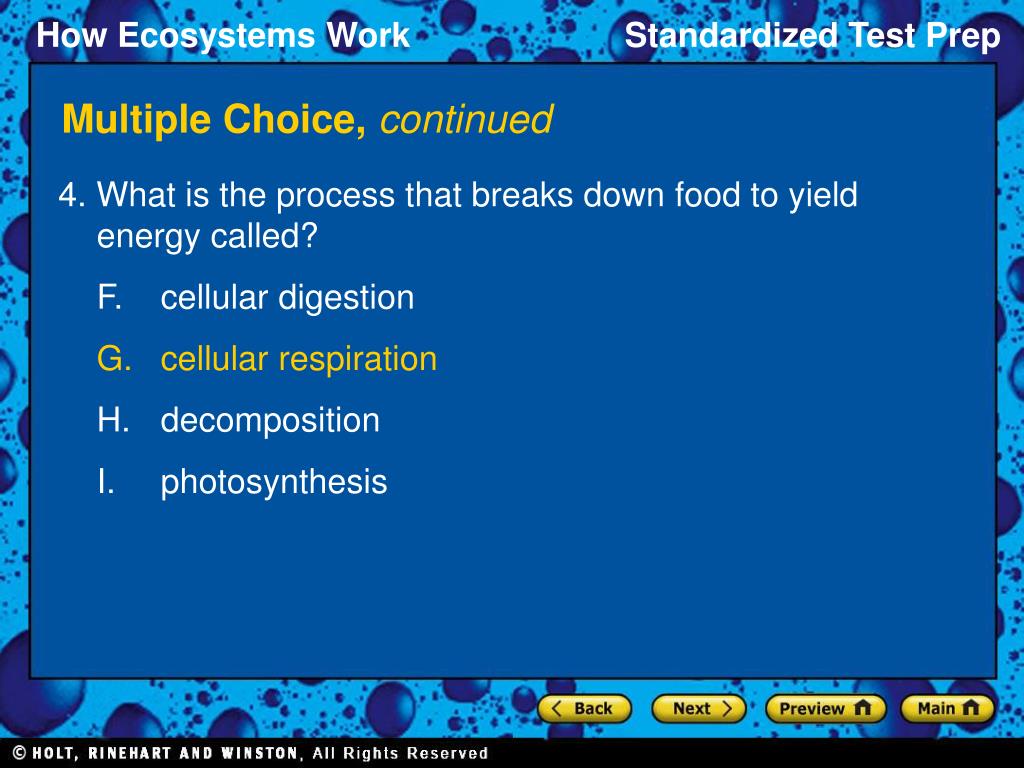 How Ecosystems Work

Standardized Test Prep

Multiple Choice, continued

4. What is the process that breaks down food to yield energy called?

F. cellular digestion

G. cellular respiration

H. decomposition

I. photosynthesis

Back Next Preview Main

© HOLT, RINEHART AND WINSTON, All Rights Reserved